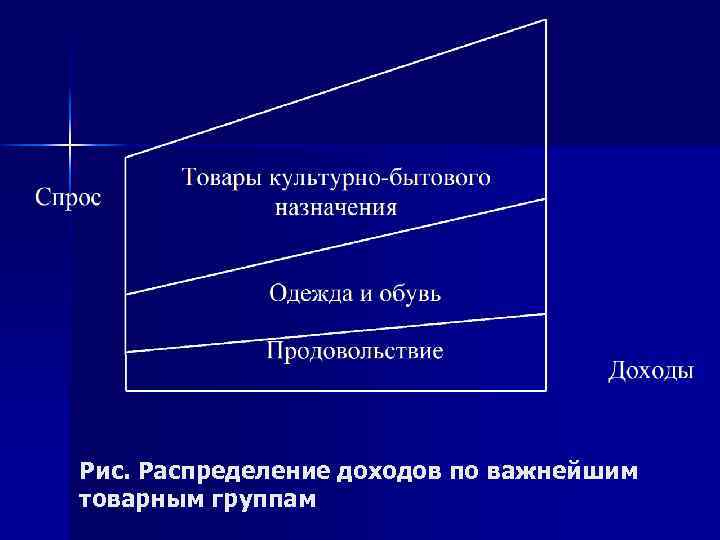 Спрос

Товары культурно-бытового назначения

Одежда и обувь

Продовольствие

Доходы

Рис. Распределение доходов по важнейшим товарным группам